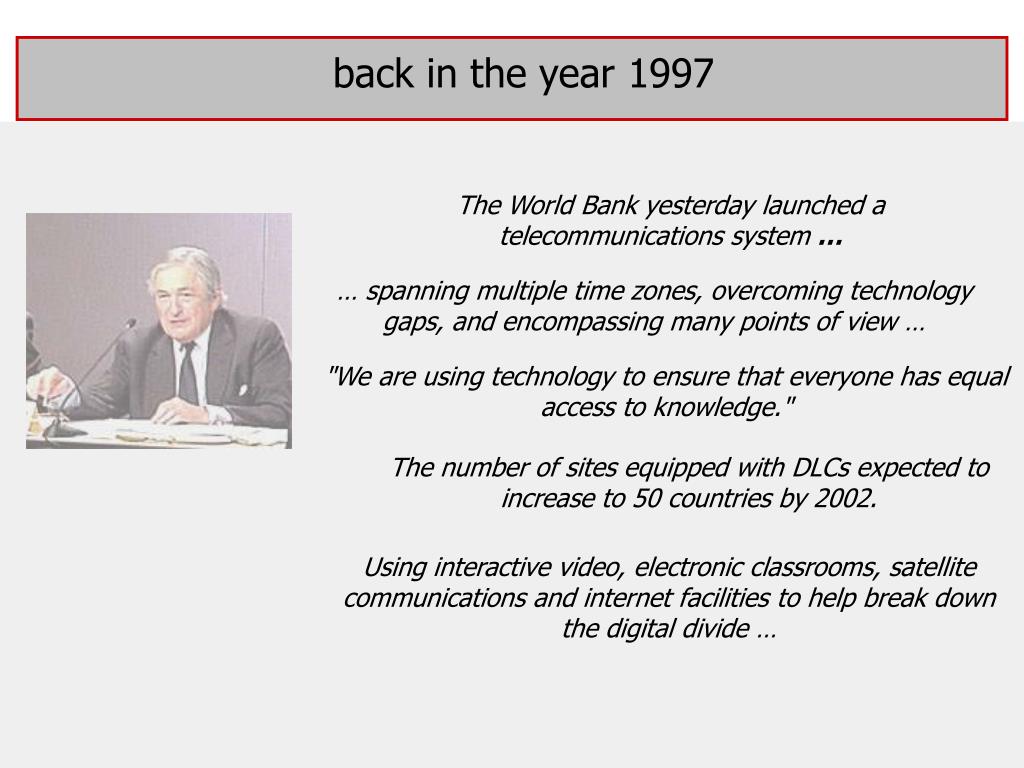 back in the year 1997

The World Bank yesterday launched a telecommunications system ...

… spanning multiple time zones, overcoming technology gaps, and encompassing many points of view …

"We are using technology to ensure that everyone has equal access to knowledge."

The number of sites equipped with DLCs expected to increase to 50 countries by 2002.

Using interactive video, electronic classrooms, satellite communications and internet facilities to help break down the digital divide …